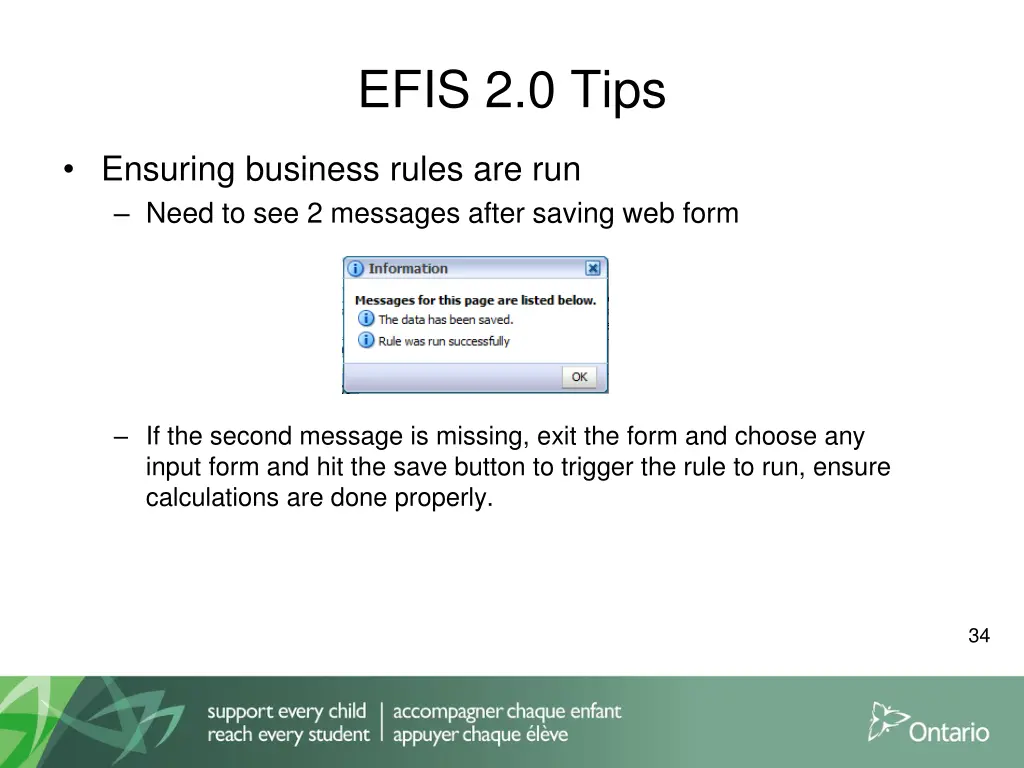 EFIS 2.0 Tips

• Ensuring business rules are run
– Need to see 2 messages after saving web form

Information

Messages for this page are listed below.

The data has been saved.

Rule was run successfully

OK

– If the second message is missing, exit the form and choose any input form and hit the save button to trigger the rule to run, ensure calculations are done properly.

34

support every child
reach every student

accompagner chaque enfant
appuyer chaque élève

Ontario